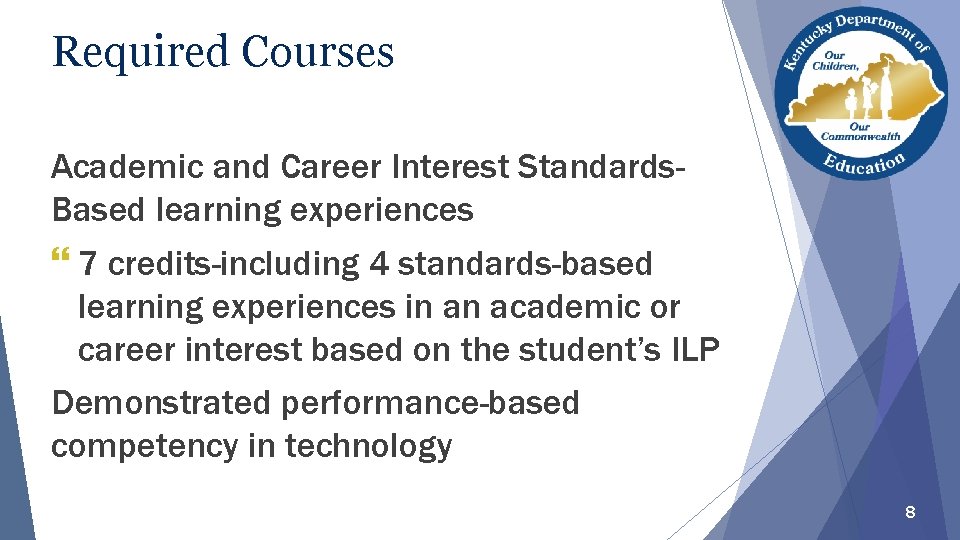 Required Courses

Kentucky Department of Education
Our Children, Our Commonwealth

Academic and Career Interest Standards-Based learning experiences

7 credits-including 4 standards-based learning experiences in an academic or career interest based on the student's ILP

Demonstrated performance-based competency in technology

8